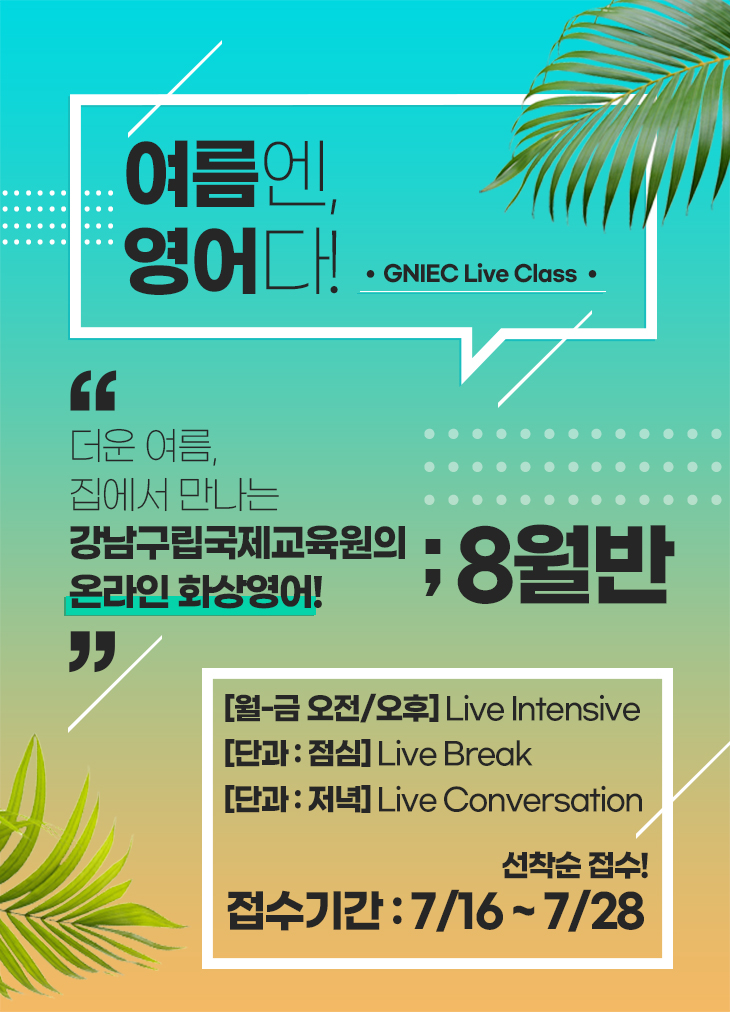 여름엔,
영어다!

• GNIEC Live Class •

“
더운 여름,
집에서 만나는
강남구립국제교육원의
온라인 화상영어!
”

; 8월반

[월-금 오전/오후] Live Intensive
[단과 : 점심] Live Break
[단과 : 저녁] Live Conversation

선착순 접수!
접수기간 : 7/16 ~ 7/28